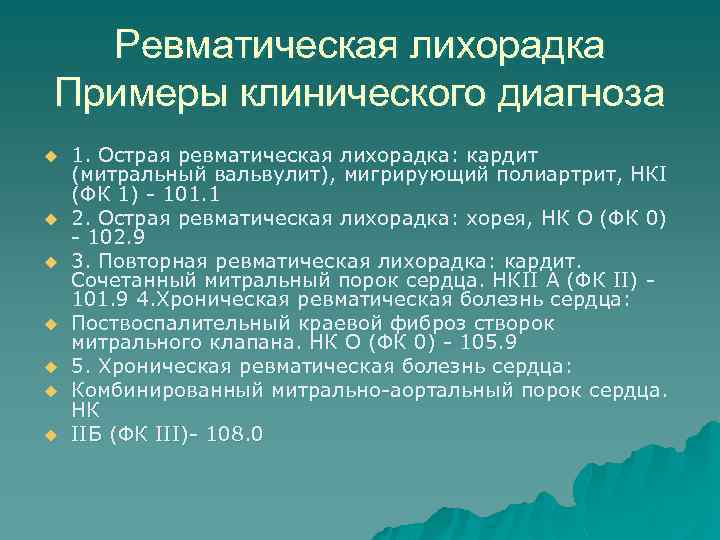 Ревматическая лихорадка
Примеры клинического диагноза

1. Острая ревматическая лихорадка: кардит (митральный вальвулит), мигрирующий полиартрит, НКI (ФК 1) - 101.1

2. Острая ревматическая лихорадка: хорея, НК О (ФК 0) - 102.9

3. Повторная ревматическая лихорадка: кардит. Сочетанный митральный порок сердца. НКII А (ФК II) - 101.9 4.Хроническая ревматическая болезнь сердца:

Поствоспалительный краевой фиброз створок митрального клапана. НК О (ФК 0) - 105.9

5. Хроническая ревматическая болезнь сердца:

Комбинированный митрально-аортальный порок сердца. НК

IIБ (ФК III)- 108.0